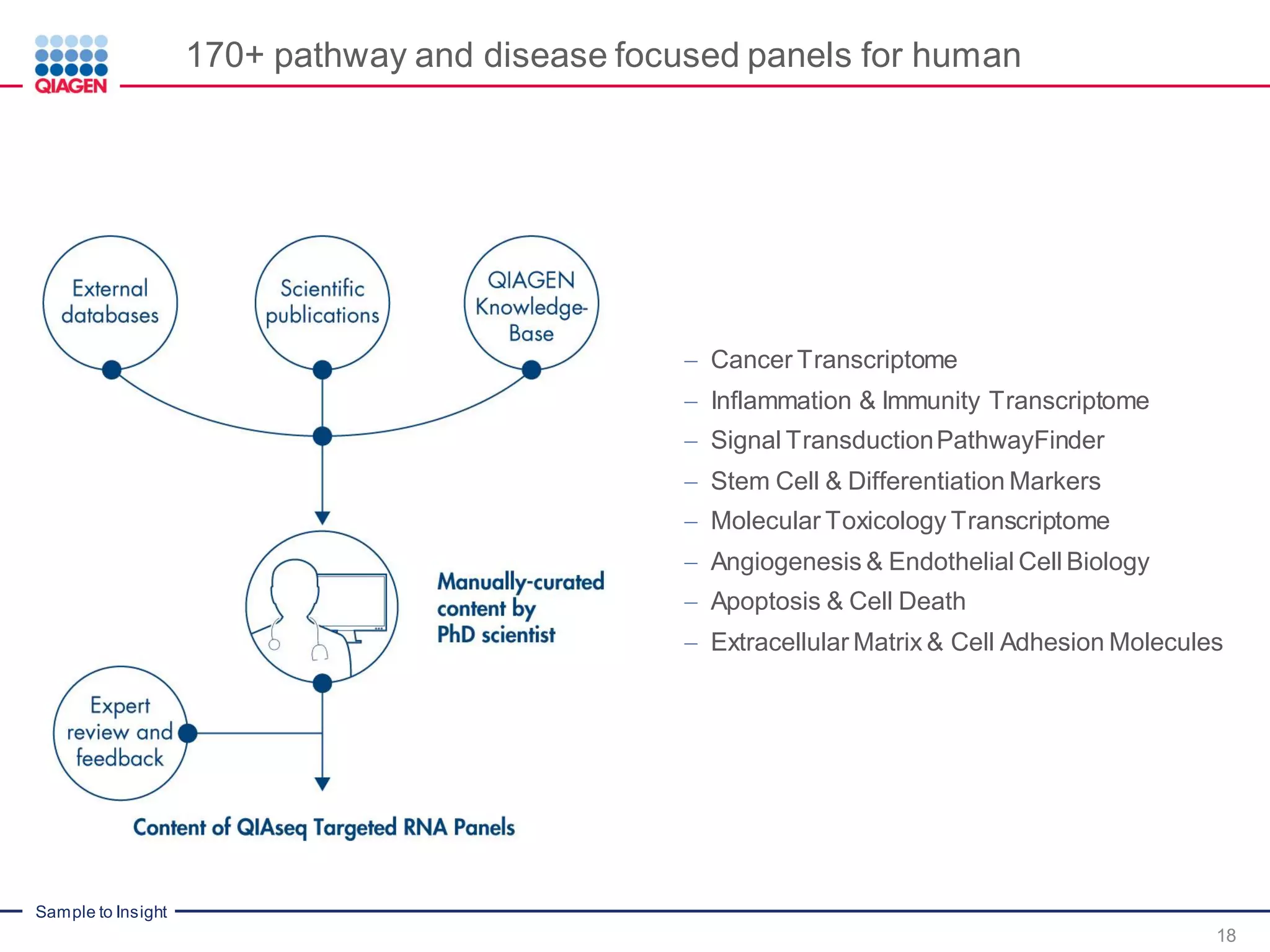 QIAGEN

170+ pathway and disease focused panels for human

External databases

Scientific publications

QIAGEN Knowledge-Base

Manually-curated content by PhD scientist

Expert review and feedback

Content of QIAseq Targeted RNA Panels

– Cancer Transcriptome
– Inflammation & Immunity Transcriptome
– Signal Transduction PathwayFinder
– Stem Cell & Differentiation Markers
– Molecular Toxicology Transcriptome
– Angiogenesis & Endothelial Cell Biology
– Apoptosis & Cell Death
– Extracellular Matrix & Cell Adhesion Molecules

Sample to Insight

18